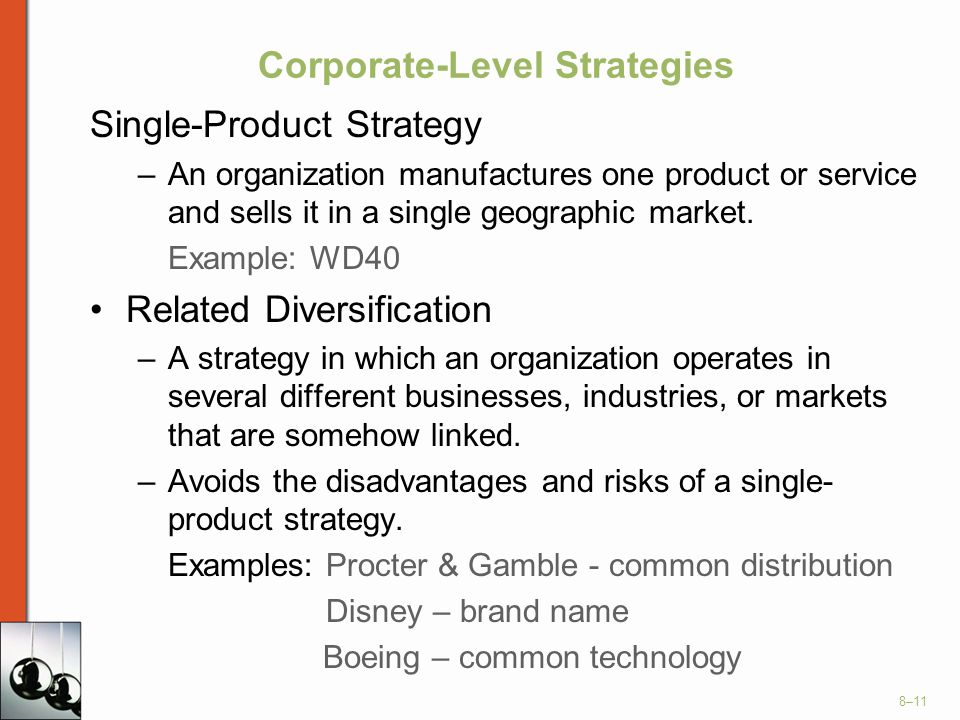 Corporate-Level Strategies

Single-Product Strategy

– An organization manufactures one product or service and sells it in a single geographic market.

Example: WD40

• Related Diversification

– A strategy in which an organization operates in several different businesses, industries, or markets that are somehow linked.

– Avoids the disadvantages and risks of a single-product strategy.

Examples: Procter & Gamble - common distribution

Disney – brand name

Boeing – common technology

8–11